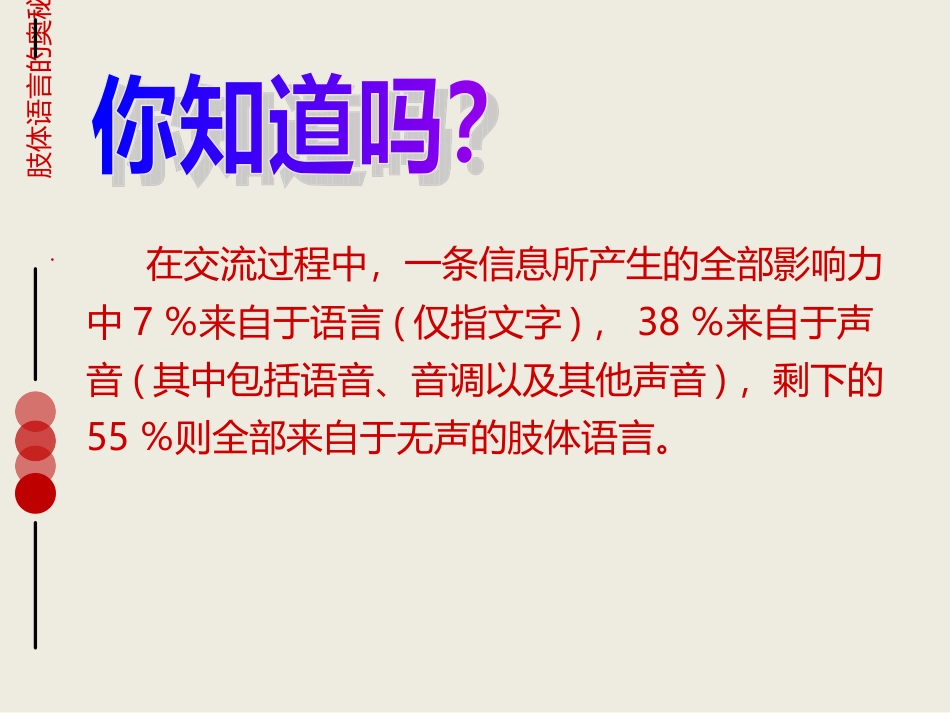 肢体语言的奥秘

你知道吗?

在交流过程中，一条信息所产生的全部影响力中 7 %来自于语言（仅指文字）， 38 %来自于声音（其中包括语音、音调以及其他声音），剩下的 55 %则全部来自于无声的肢体语言。